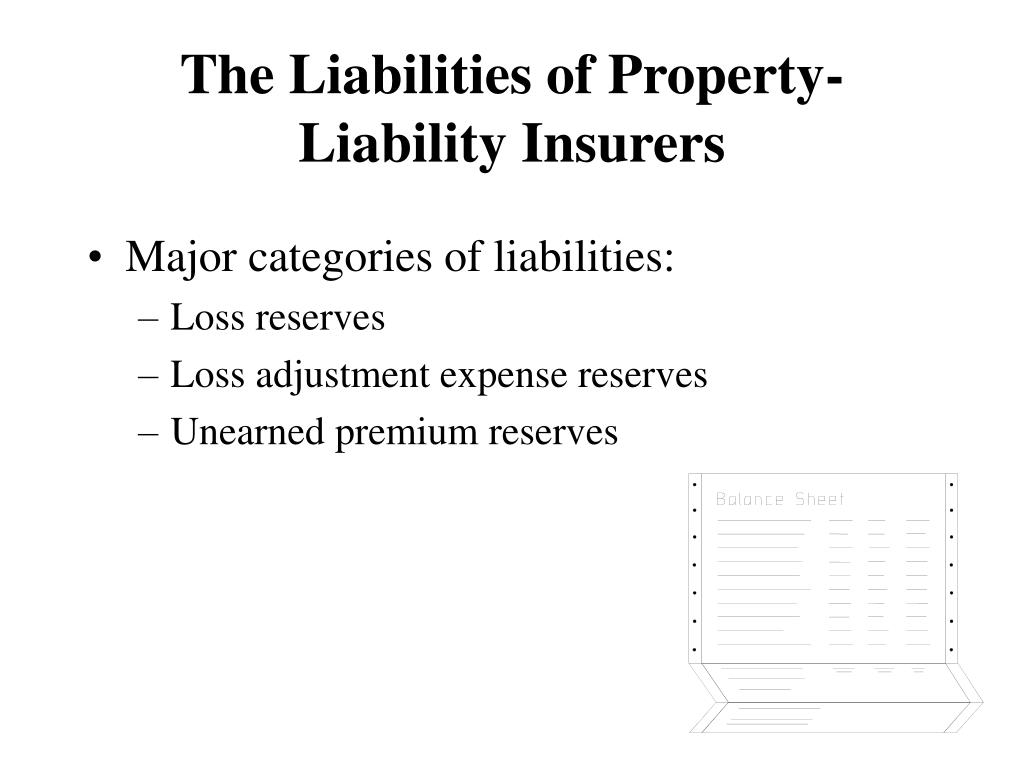 The Liabilities of Property-Liability Insurers

• Major categories of liabilities:
– Loss reserves
– Loss adjustment expense reserves
– Unearned premium reserves

Balance Sheet